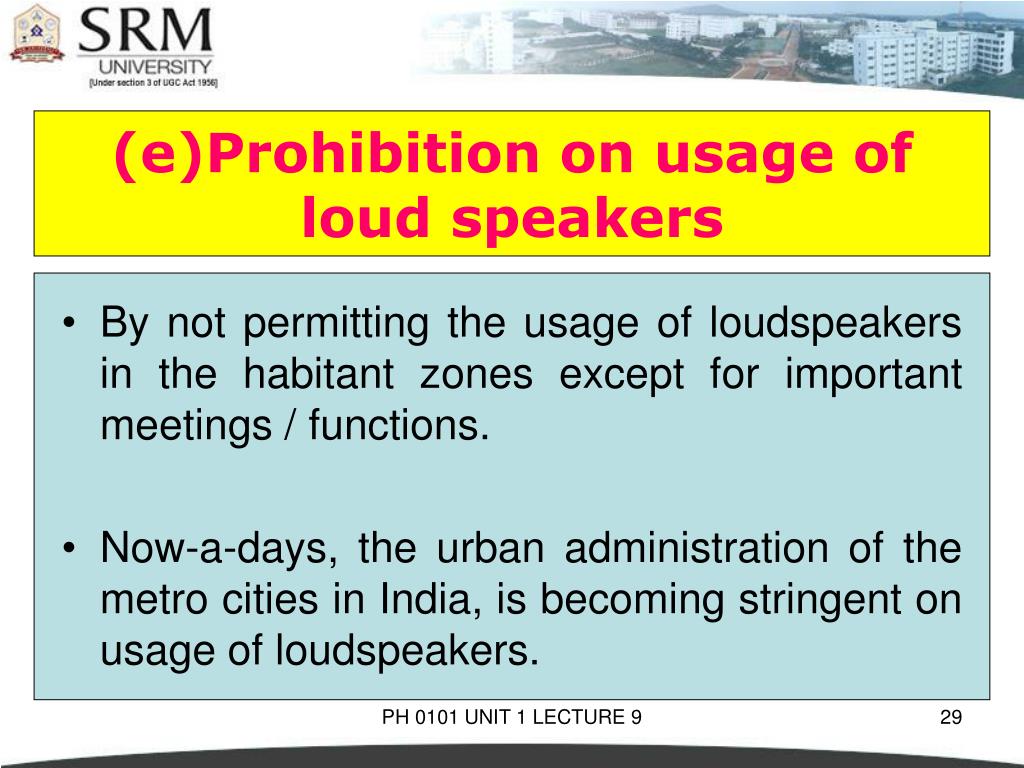 SRM
UNIVERSITY
[Under section 3 of UGC Act 1956]

(e)Prohibition on usage of loud speakers

• By not permitting the usage of loudspeakers in the habitant zones except for important meetings / functions.

• Now-a-days, the urban administration of the metro cities in India, is becoming stringent on usage of loudspeakers.

PH 0101 UNIT 1 LECTURE 9

29